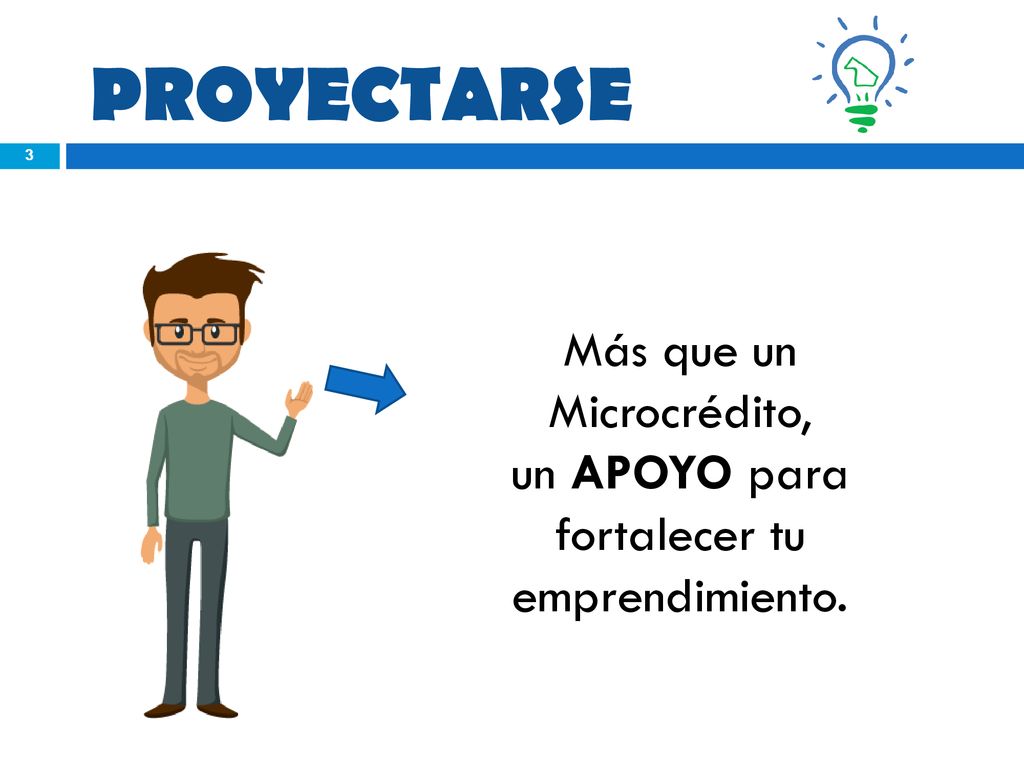 PROYECTARSE

3

Más que un Microcrédito, un APOYO para fortalecer tu emprendimiento.